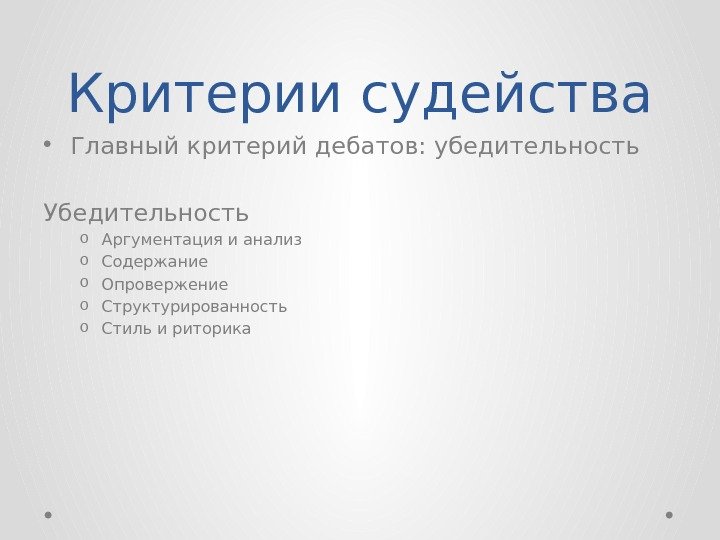 Критерии судейства

• Главный критерий дебатов: убедительность

Убедительность
o Аргументация и анализ
o Содержание
o Опровержение
o Структурированность
o Стиль и риторика